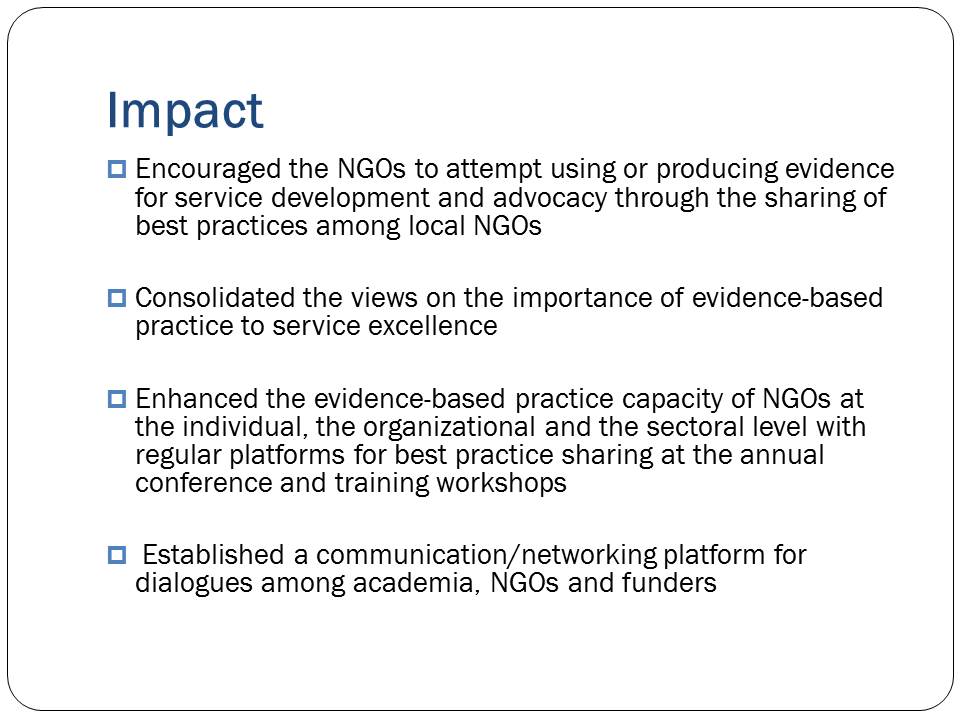 Impact

Encouraged the NGOs to attempt using or producing evidence for service development and advocacy through the sharing of best practices among local NGOs

Consolidated the views on the importance of evidence-based practice to service excellence

Enhanced the evidence-based practice capacity of NGOs at the individual, the organizational and the sectoral level with regular platforms for best practice sharing at the annual conference and training workshops

Established a communication/networking platform for dialogues among academia, NGOs and funders